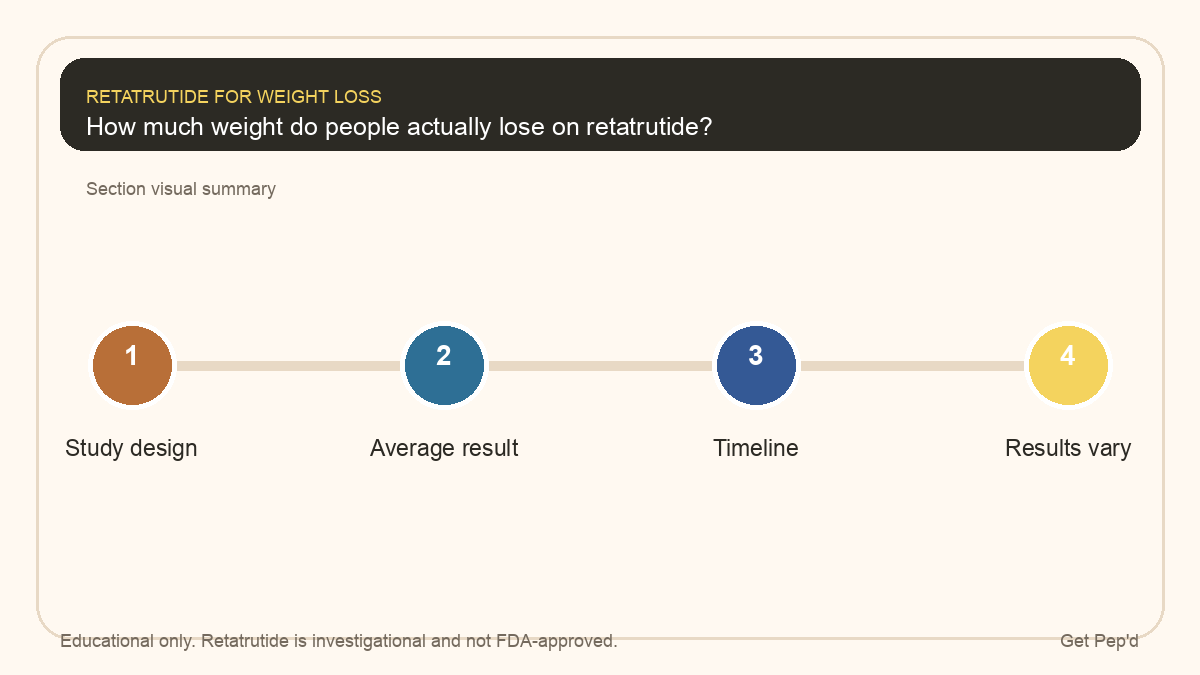 RETATRUTIDE FOR WEIGHT LOSS
How much weight do people actually lose on retatrutide?

Section visual summary

1
Study design

2
Average result

3
Timeline

4
Results vary

Educational only. Retatrutide is investigational and not FDA-approved.

Get Pep'd